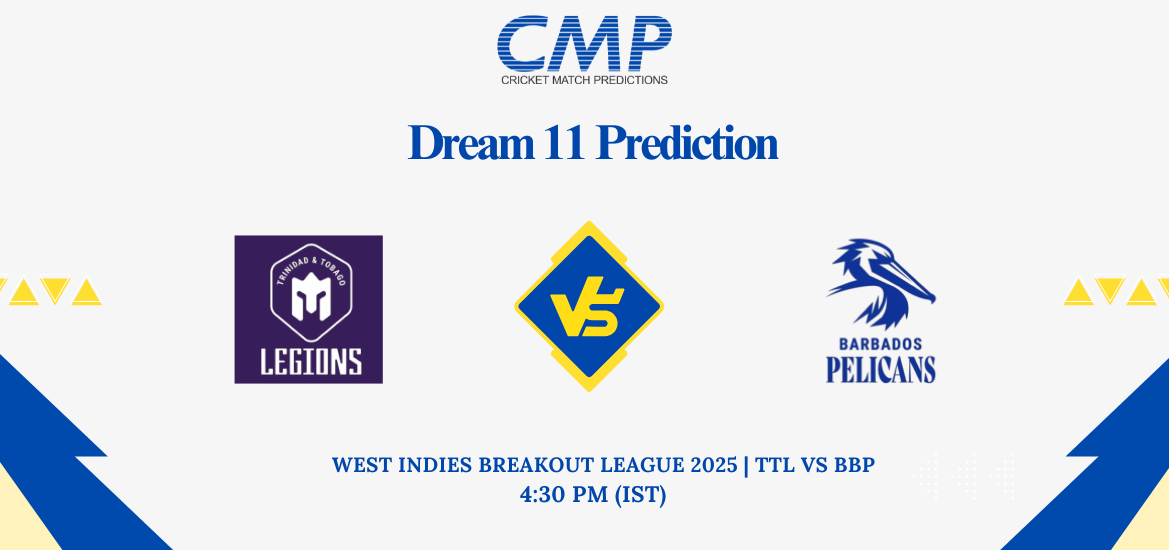 CMP
CRICKET MATCH PREDICTIONS

Dream 11 Prediction

TRINIDAD & TOBAGO
LEGIONS

VS

BARBADOS
PELICANS

WEST INDIES BREAKOUT LEAGUE 2025 | TTL VS BBP
4:30 PM (IST)